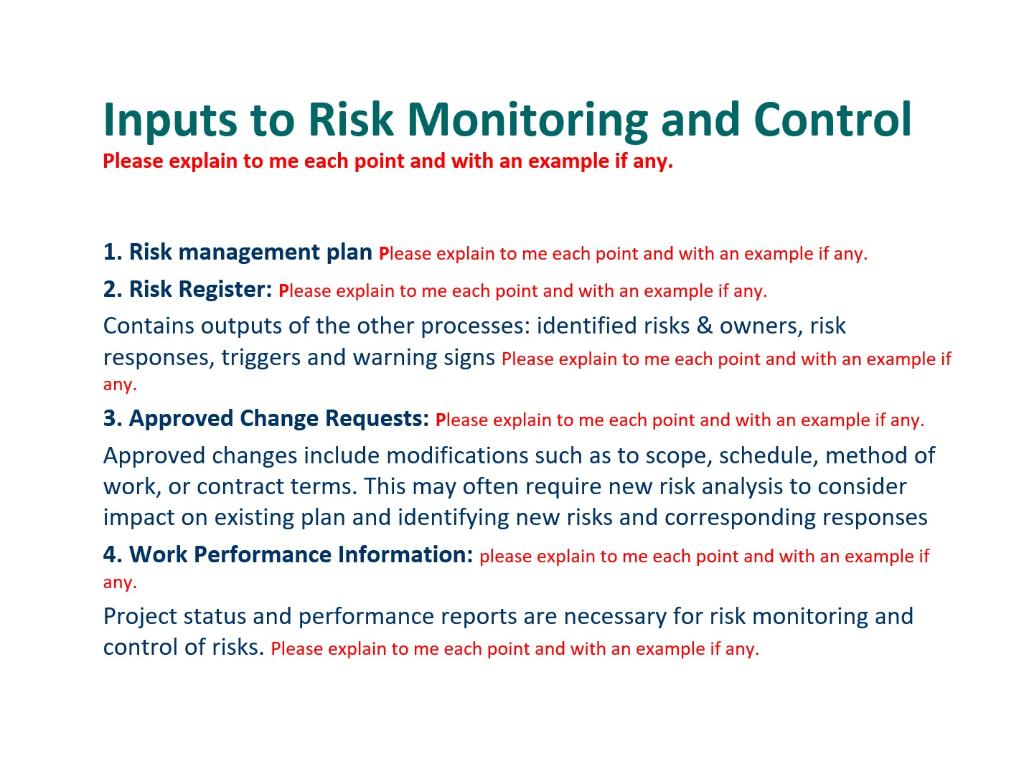 Inputs to Risk Monitoring and Control
Please explain to me each point and with an example if any.

1. Risk management plan Please explain to me each point and with an example if any.

2. Risk Register: Please explain to me each point and with an example if any.

Contains outputs of the other processes: identified risks & owners, risk responses, triggers and warning signs Please explain to me each point and with an example if any.

3. Approved Change Requests: Please explain to me each point and with an example if any.

Approved changes include modifications such as to scope, schedule, method of work, or contract terms. This may often require new risk analysis to consider impact on existing plan and identifying new risks and corresponding responses

4. Work Performance Information: please explain to me each point and with an example if any.

Project status and performance reports are necessary for risk monitoring and control of risks. Please explain to me each point and with an example if any.